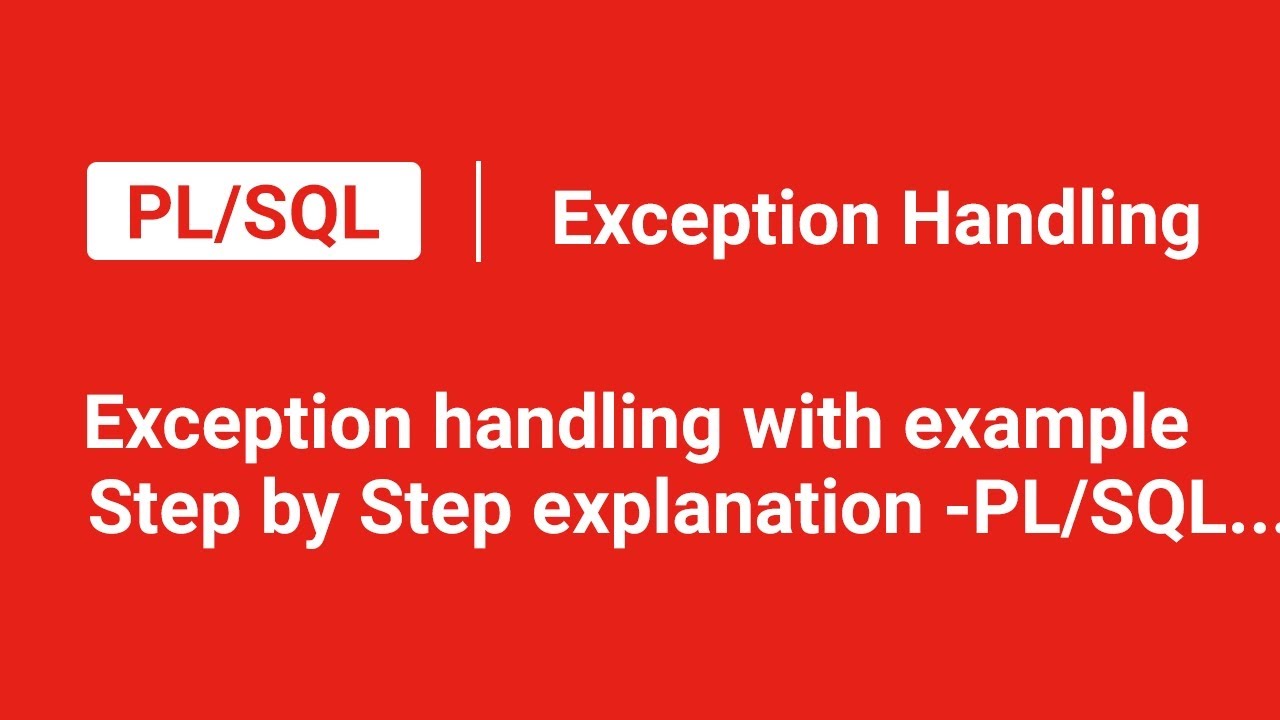 PL/SQL | Exception Handling

Exception handling with example Step by Step explanation -PL/SQL...